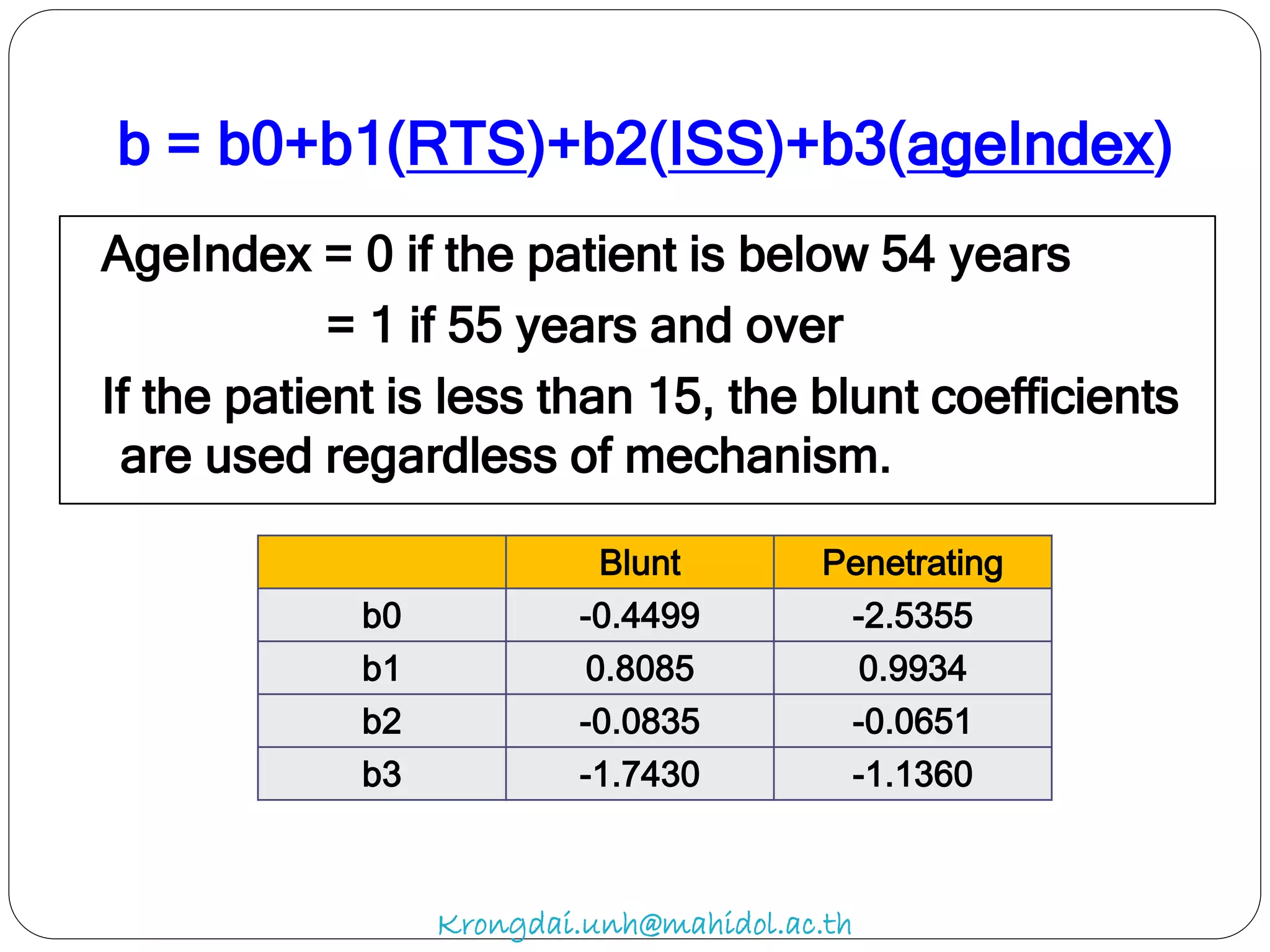 b = b0+b1(RTS)+b2(ISS)+b3(ageIndex)

AgeIndex = 0 if the patient is below 54 years
= 1 if 55 years and over

If the patient is less than 15, the blunt coefficients are used regardless of mechanism.

| | Blunt | Penetrating |
|---|---|---|
| b0 | -0.4499 | -2.5355 |
| b1 | 0.8085 | 0.9934 |
| b2 | -0.0835 | -0.0651 |
| b3 | -1.7430 | -1.1360 |

Krongdai.unh@mahidol.ac.th